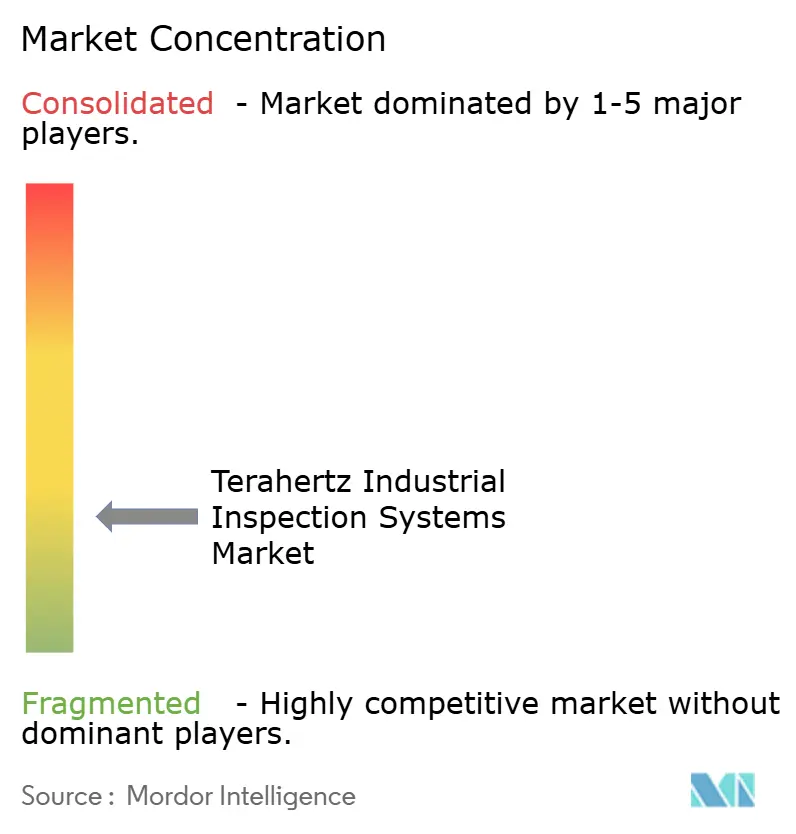 Market Concentration

Consolidated - Market dominated by 1-5 major players.

Terahertz Industrial Inspection Systems Market

Fragmented - Highly competitive market without dominant players.

Source : Mordor Intelligence